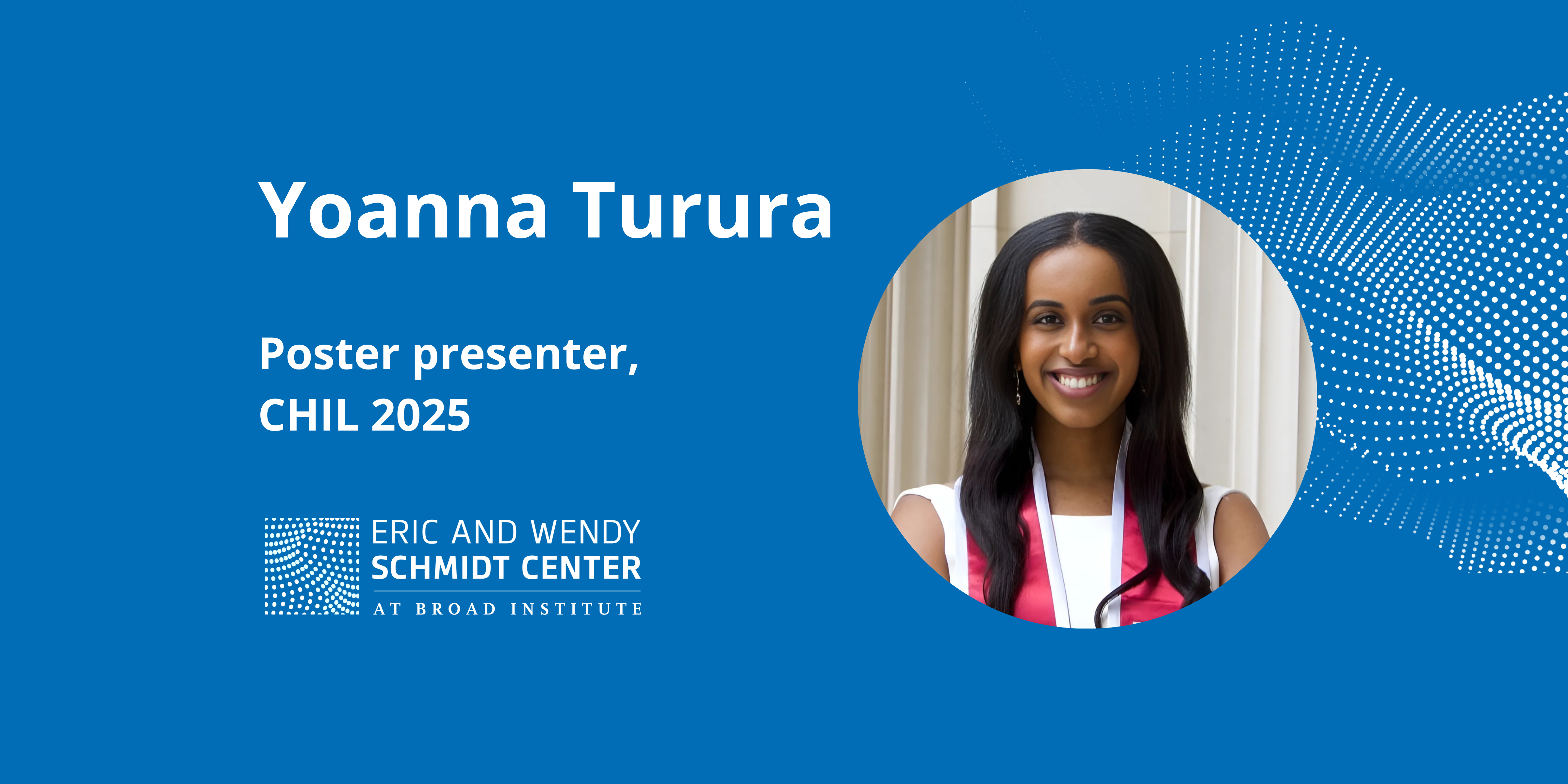 Yoanna Turura

Poster presenter,
CHIL 2025

ERIC AND WENDY
SCHMIDT CENTER
AT BROAD INSTITUTE